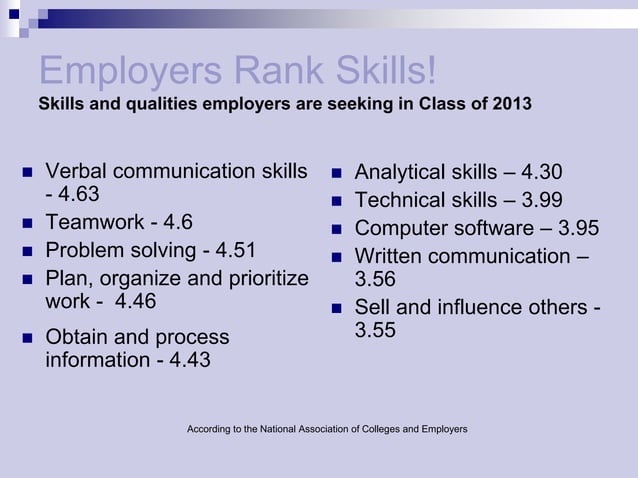 Employers Rank Skills!
Skills and qualities employers are seeking in Class of 2013

- Verbal communication skills - 4.63
- Teamwork - 4.6
- Problem solving - 4.51
- Plan, organize and prioritize work - 4.46
- Obtain and process information - 4.43

- Analytical skills – 4.30
- Technical skills – 3.99
- Computer software – 3.95
- Written communication – 3.56
- Sell and influence others - 3.55

According to the National Association of Colleges and Employers